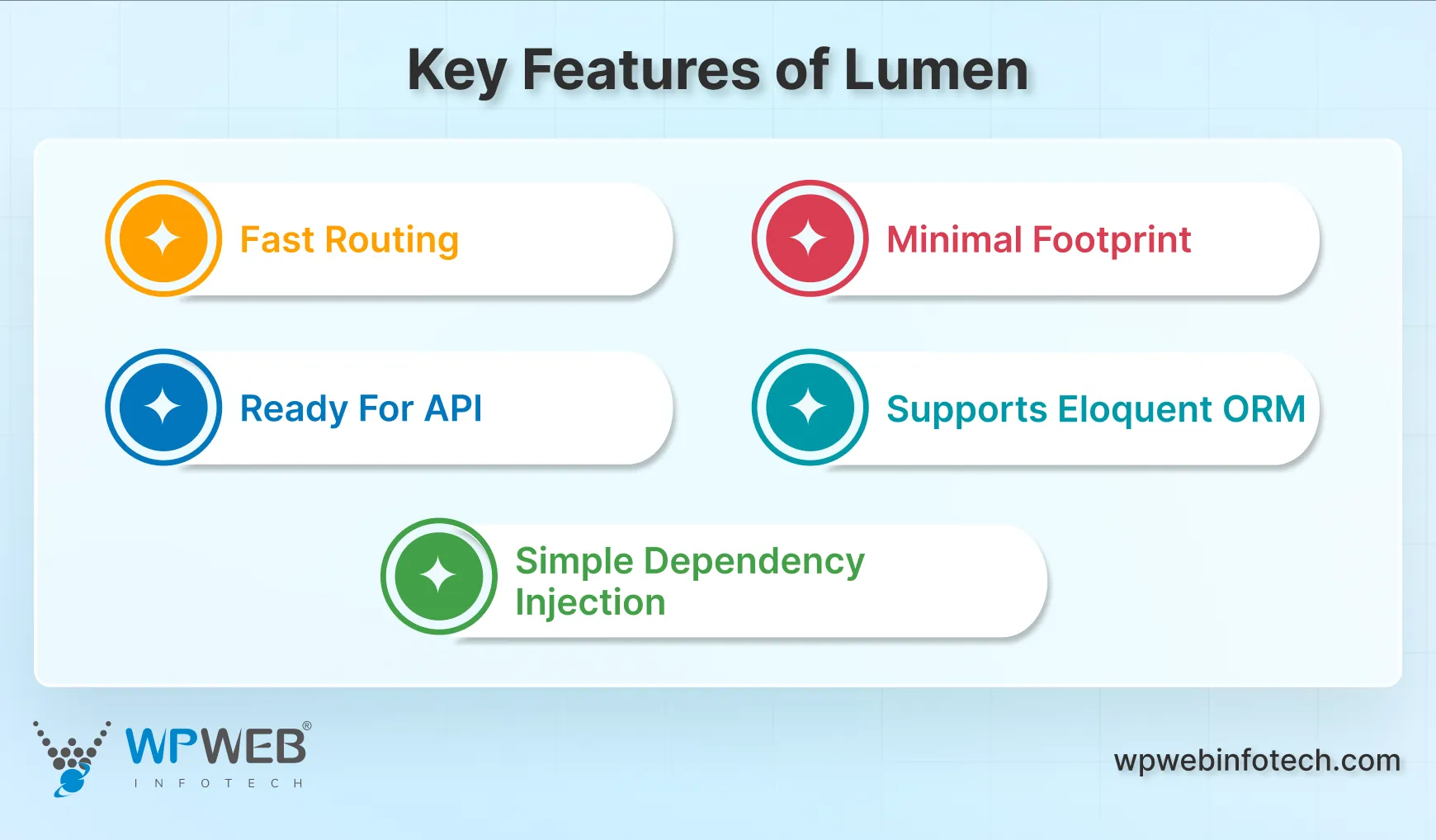 Key Features of Lumen

Fast Routing

Minimal Footprint

Ready For API

Supports Eloquent ORM

Simple Dependency Injection

WPWEB®
INFOTECH

wpwebinfotech.com